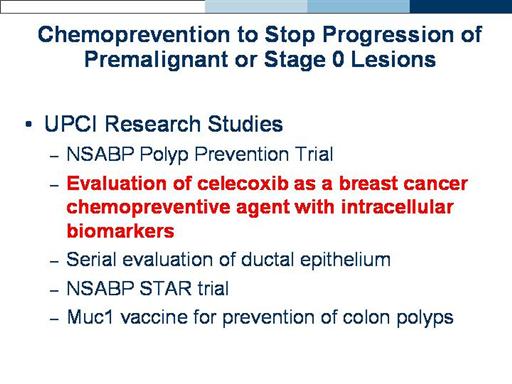 Chemoprevention to Stop Progression of Premalignant or Stage 0 Lesions

• UPCI Research Studies
– NSABP Polyp Prevention Trial
– Evaluation of celecoxib as a breast cancer chemopreventive agent with intracellular biomarkers
– Serial evaluation of ductal epithelium
– NSABP STAR trial
– Muc1 vaccine for prevention of colon polyps